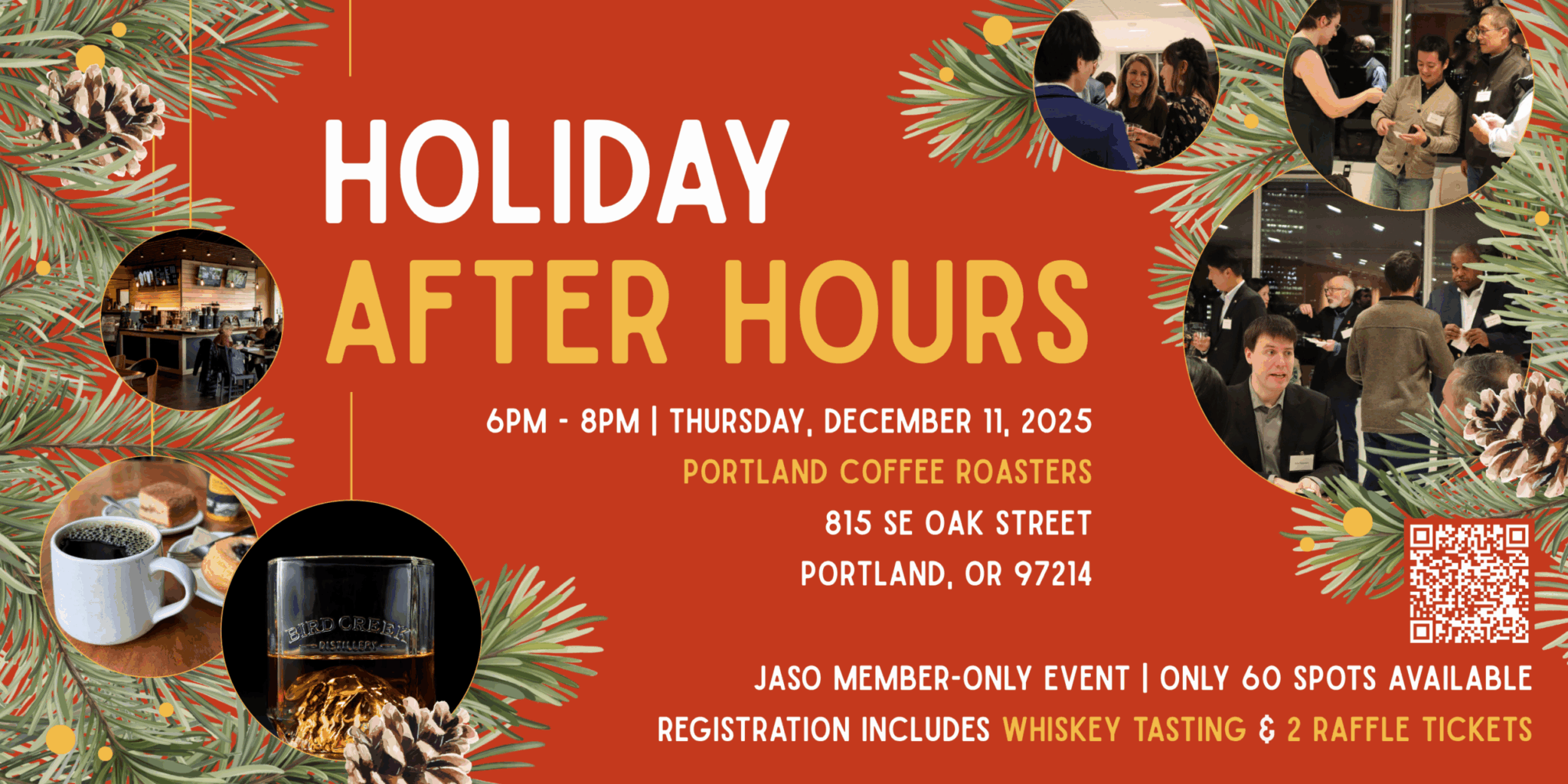 HOLIDAY
AFTER HOURS

6PM - 8PM | THURSDAY, DECEMBER 11, 2025
PORTLAND COFFEE ROASTERS
815 SE OAK STREET
PORTLAND, OR 97214

BIRD CREEK DISTILLERY

JASO MEMBER-ONLY EVENT | ONLY 60 SPOTS AVAILABLE
REGISTRATION INCLUDES WHISKEY TASTING & 2 RAFFLE TICKETS